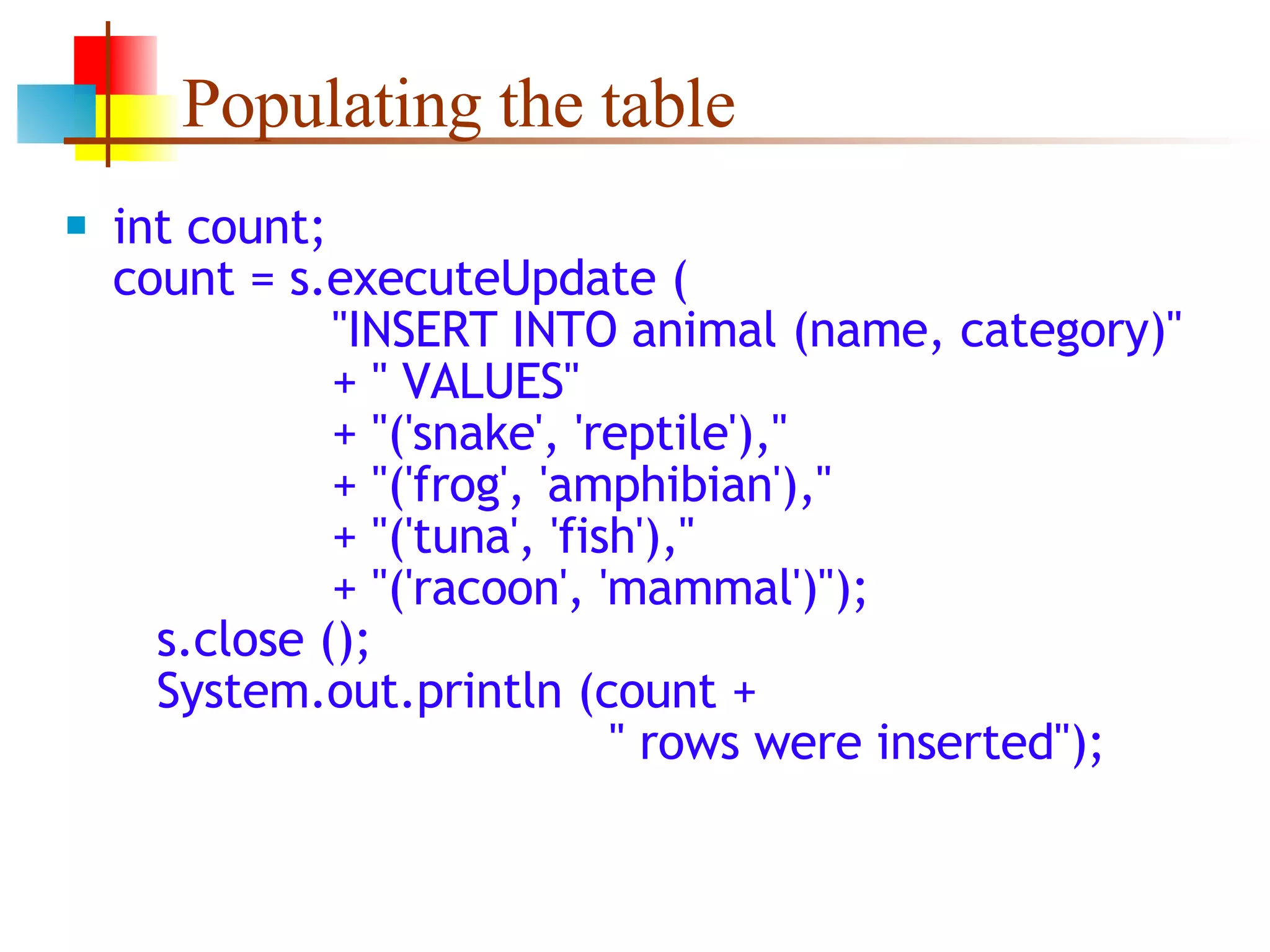 Populating the table

int count;
count = s.executeUpdate (
"INSERT INTO animal (name, category)"
+ " VALUES"
+ "('snake', 'reptile'),"
+ "('frog', 'amphibian'),"
+ "('tuna', 'fish'),"
+ "('racoon', 'mammal')");
s.close ();
System.out.println (count +
" rows were inserted");